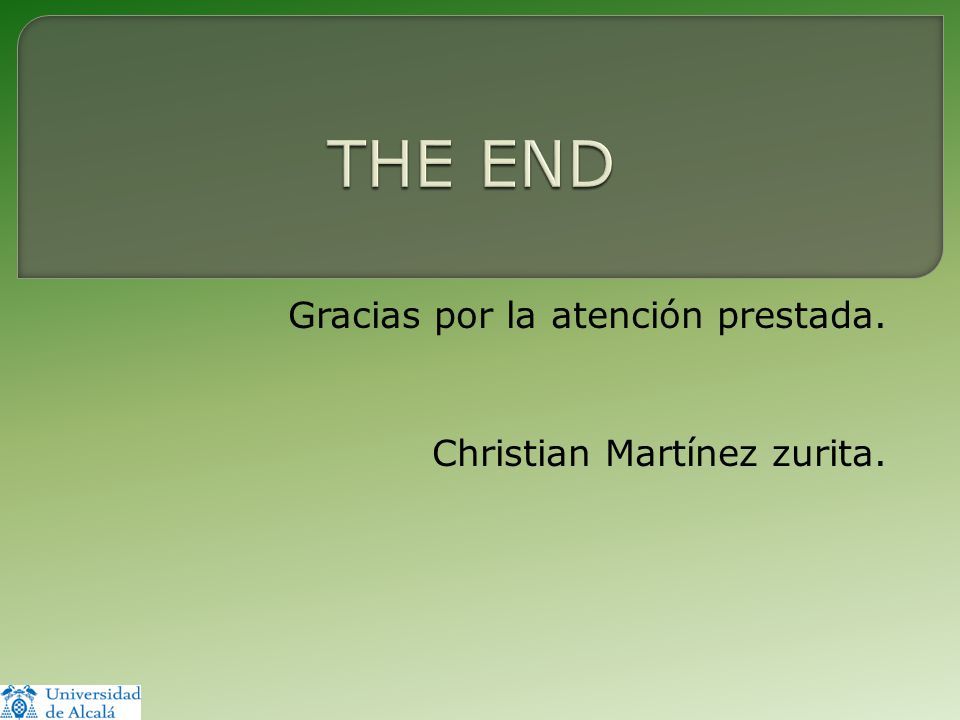 THE END

Gracias por la atención prestada.

Christian Martínez zurita.

Universidad de Alcalá